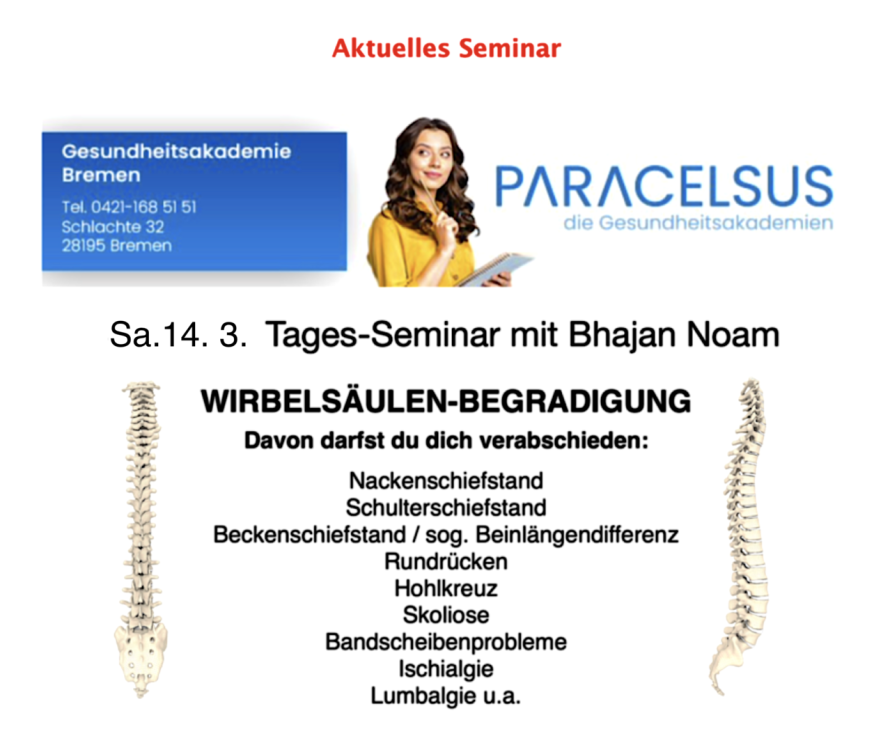 Aktuelles Seminar

Gesundheitsakademie Bremen
Tel. 0421-168 51 51
Schlachte 32
28195 Bremen

PARACELSUS
die Gesundheitsakademien

Sa.14. 3. Tages-Seminar mit Bhajan Noam

WIRBELSÄULEN-BEGRADIGUNG
Davon darfst du dich verabschieden:

Nackenschiefstand
Schulterschiefstand
Beckenschiefstand / sog. Beinlängendifferenz
Rundrücken
Hohlkreuz
Skoliose
Bandscheibenprobleme
Ischialgie
Lumbalgie u.a.